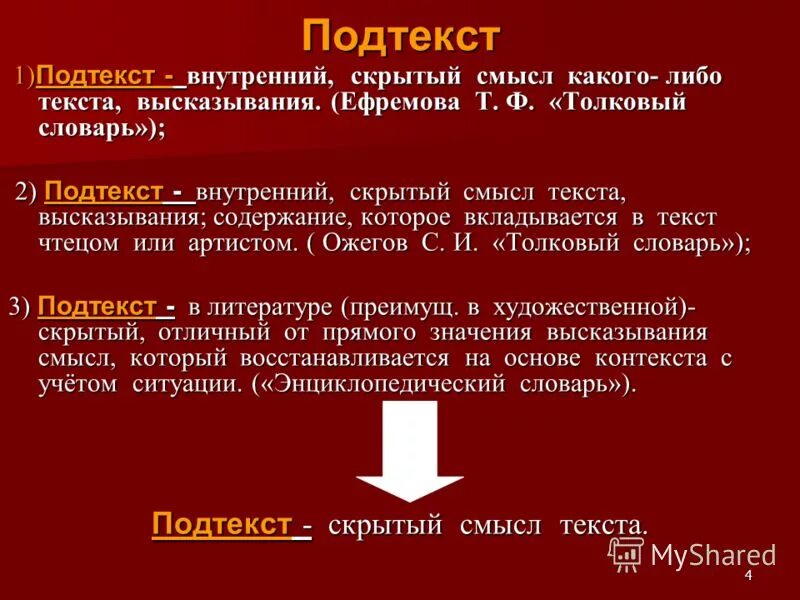 Подтекст

1)Подтекст - внутренний, скрытый смысл какого- либо текста, высказывания. (Ефремова Т. Ф. «Толковый словарь»);

2) Подтекст - внутренний, скрытый смысл текста, высказывания; содержание, которое вкладывается в текст чтецом или артистом. ( Ожегов С. И. «Толковый словарь»);

3) Подтекст - в литературе (преимущ. в художественной)- скрытый, отличный от прямого значения высказывания смысл, который восстанавливается на основе контекста с учётом ситуации. («Энциклопедический словарь»).

Подтекст - скрытый смысл текста.

MyShared

4